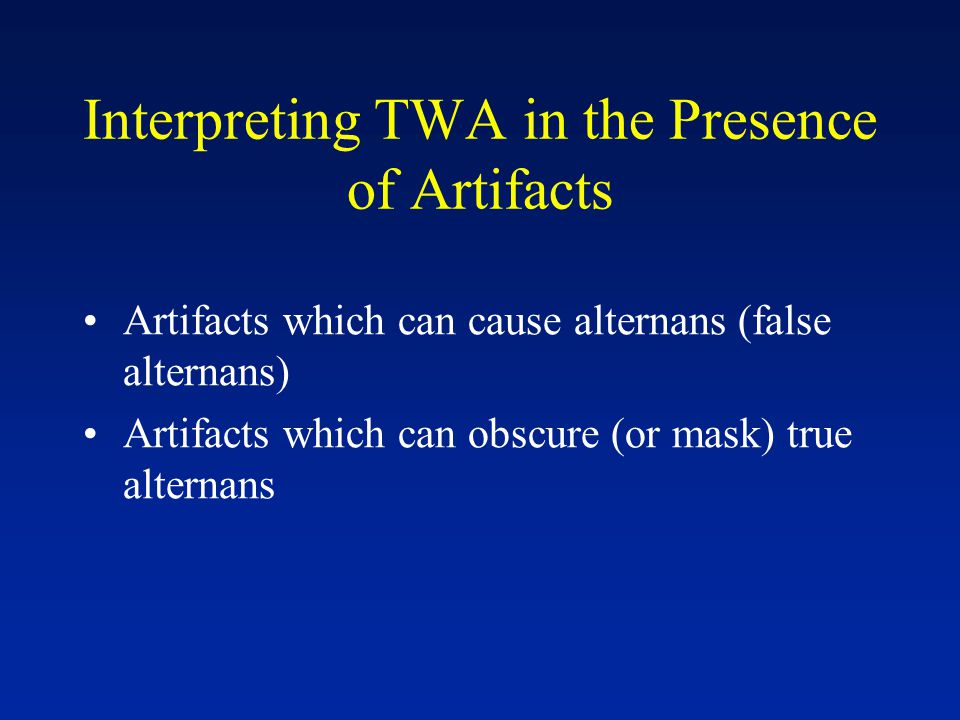 Interpreting TWA in the Presence of Artifacts

• Artifacts which can cause alternans (false alternans)

• Artifacts which can obscure (or mask) true alternans